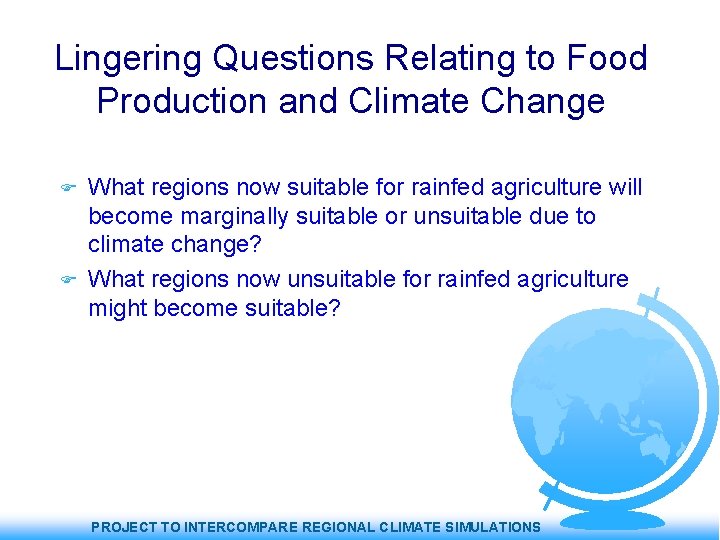 Lingering Questions Relating to Food Production and Climate Change

What regions now suitable for rainfed agriculture will become marginally suitable or unsuitable due to climate change?

What regions now unsuitable for rainfed agriculture might become suitable?

PROJECT TO INTERCOMPARE REGIONAL CLIMATE SIMULATIONS